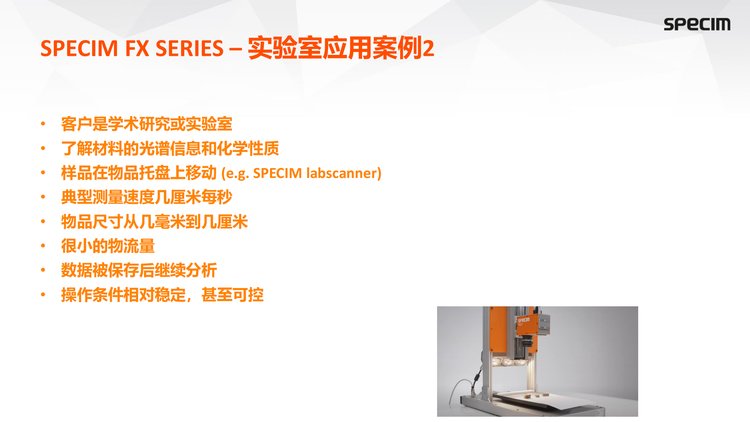 SPECIM

SPECIM FX SERIES – 实验室应用案例2

• 客户是学术研究或实验室
• 了解材料的光谱信息和化学性质
• 样品在物品托盘上移动 (e.g. SPECIM labscanner)
• 典型测量速度几厘米每秒
• 物品尺寸从几毫米到几厘米
• 很小的物流量
• 数据被保存后继续分析
• 操作条件相对稳定，甚至可控

SPECIM